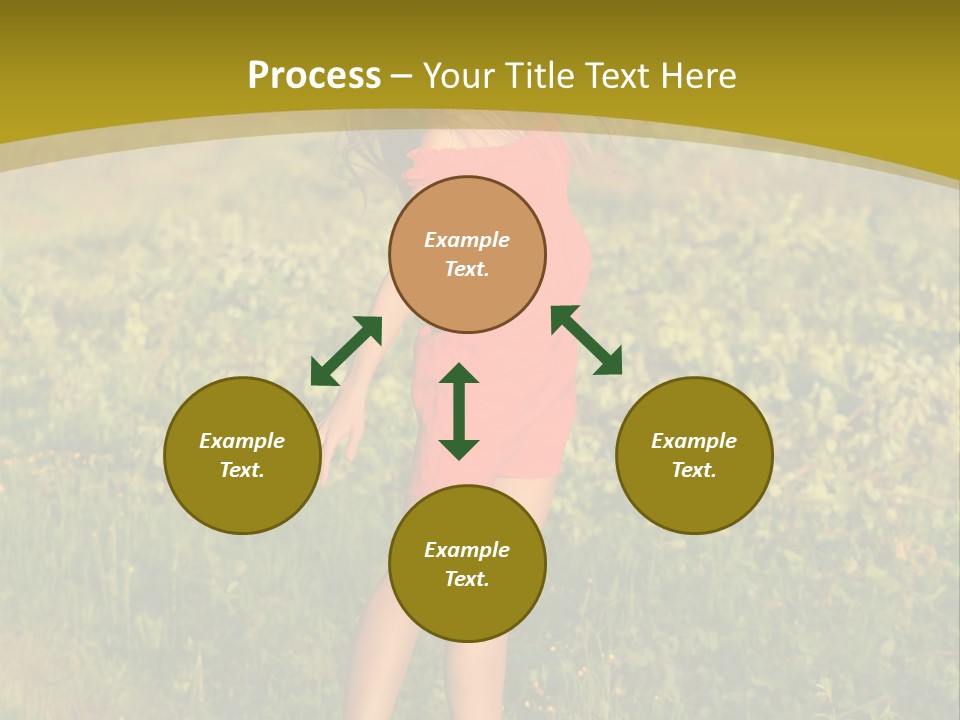 Process – Your Title Text Here

Example Text.

Example Text.

Example Text.

Example Text.